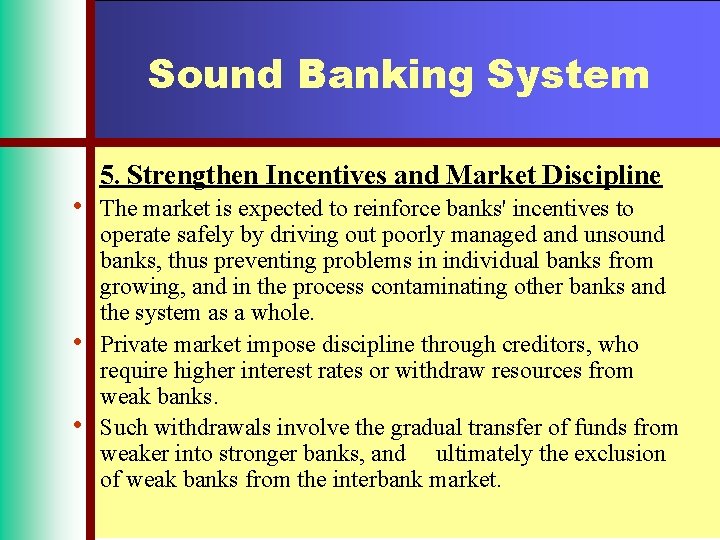 Sound Banking System

5. Strengthen Incentives and Market Discipline

• The market is expected to reinforce banks' incentives to operate safely by driving out poorly managed and unsound banks, thus preventing problems in individual banks from growing, and in the process contaminating other banks and the system as a whole.

• Private market impose discipline through creditors, who require higher interest rates or withdraw resources from weak banks.

• Such withdrawals involve the gradual transfer of funds from weaker into stronger banks, and ultimately the exclusion of weak banks from the interbank market.